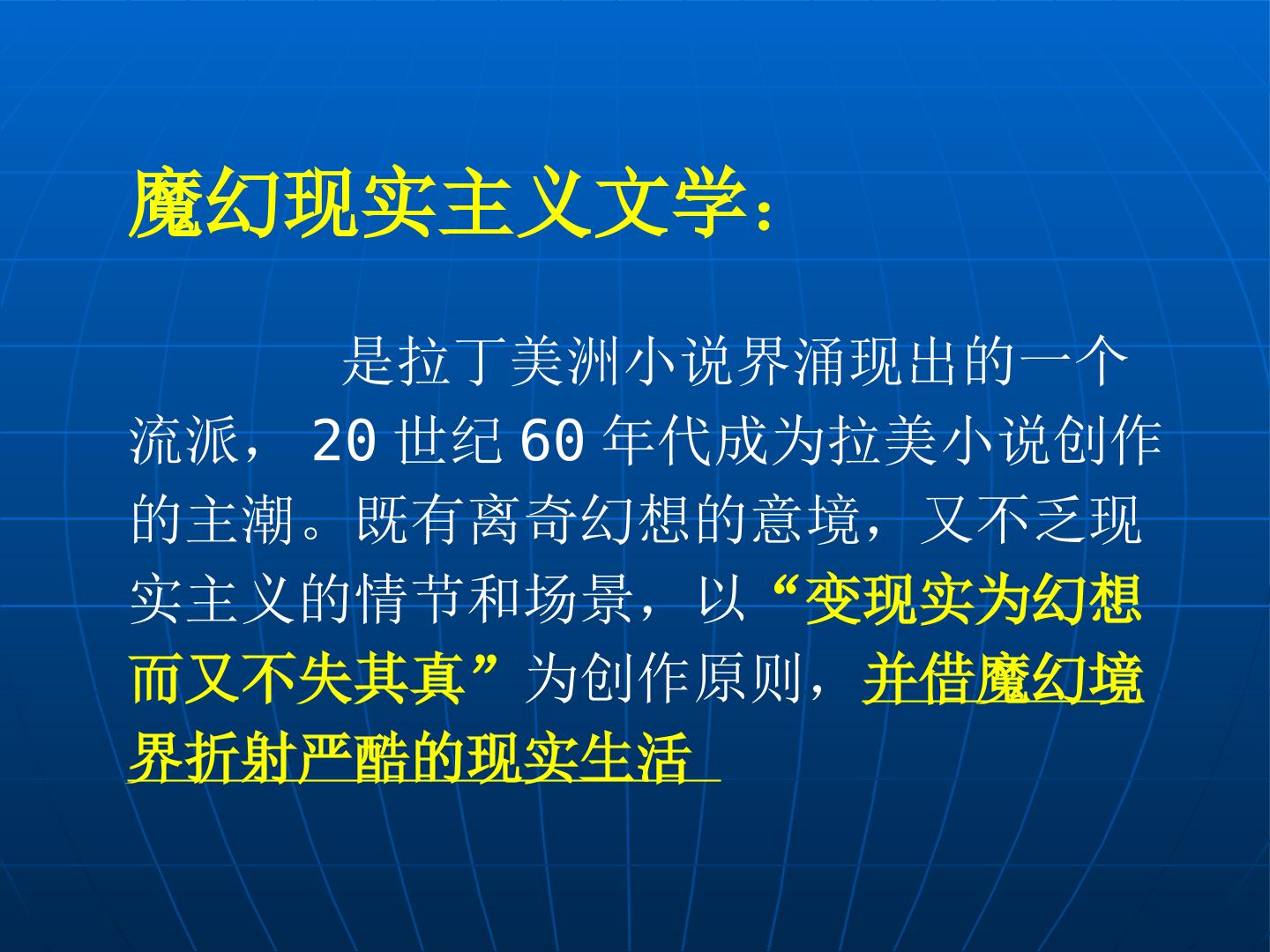 魔幻现实主义文学：

是拉丁美洲小说界涌现出的一个流派，20世纪60年代成为拉美小说创作的主潮。既有离奇幻想的意境，又不乏现实主义的情节和场景，以“变现实为幻想而又不失其真”为创作原则，并借魔幻境界折射严酷的现实生活